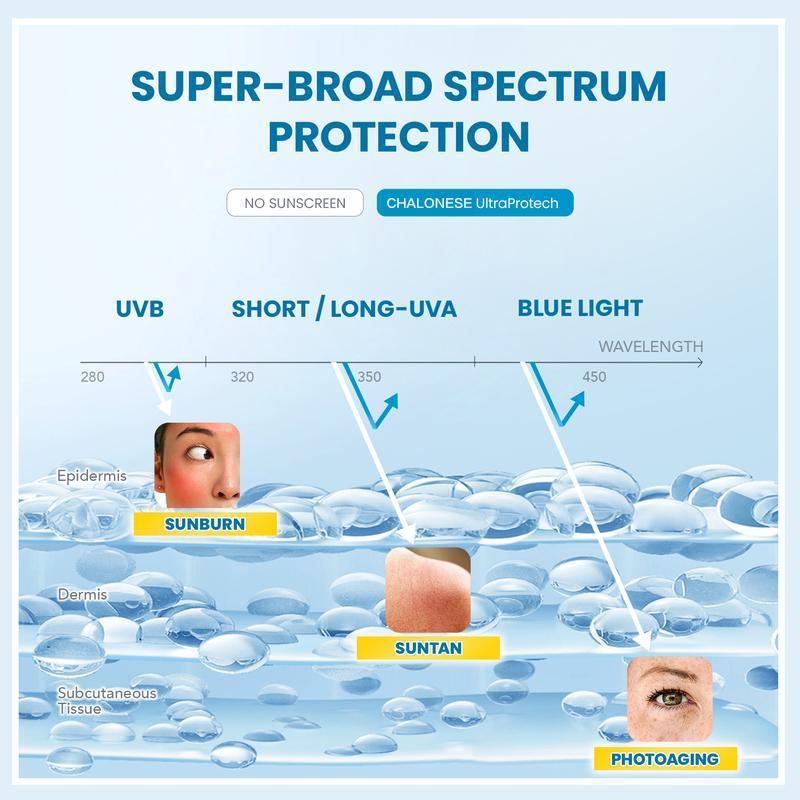 SUPER-BROAD SPECTRUM PROTECTION

NO SUNSCREEN

CHALONESE UltraProtech

UVB

SHORT / LONG-UVA

BLUE LIGHT

WAVELENGTH

280

320

350

450

Epidermis

SUNBURN

Dermis

SUNTAN

Subcutaneous Tissue

PHOTOAGING